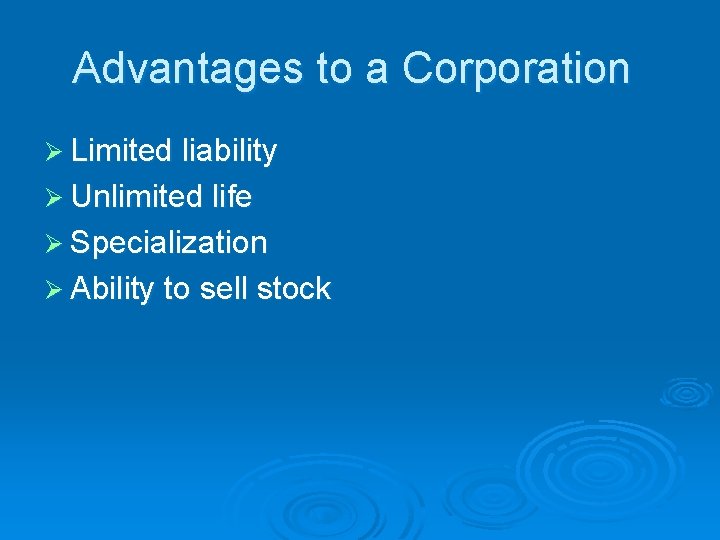 Advantages to a Corporation

➢ Limited liability
➢ Unlimited life
➢ Specialization
➢ Ability to sell stock